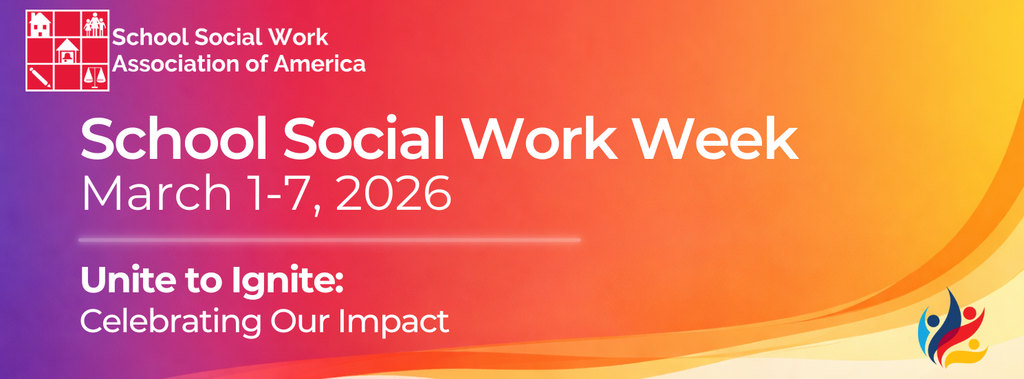 School Social Work Association of America

School Social Work Week
March 1-7, 2026

Unite to Ignite:
Celebrating Our Impact